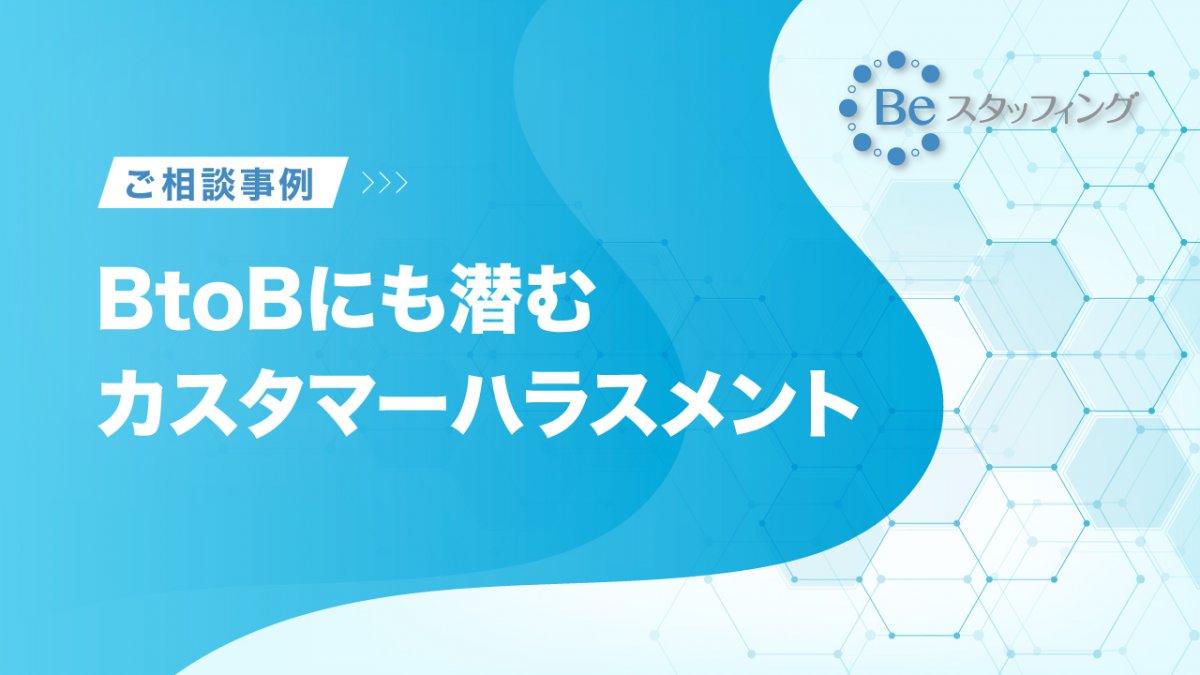 Be スタッフィング

ご相談事例 >>>

BtoBにも潜む
カスタマーハラスメント